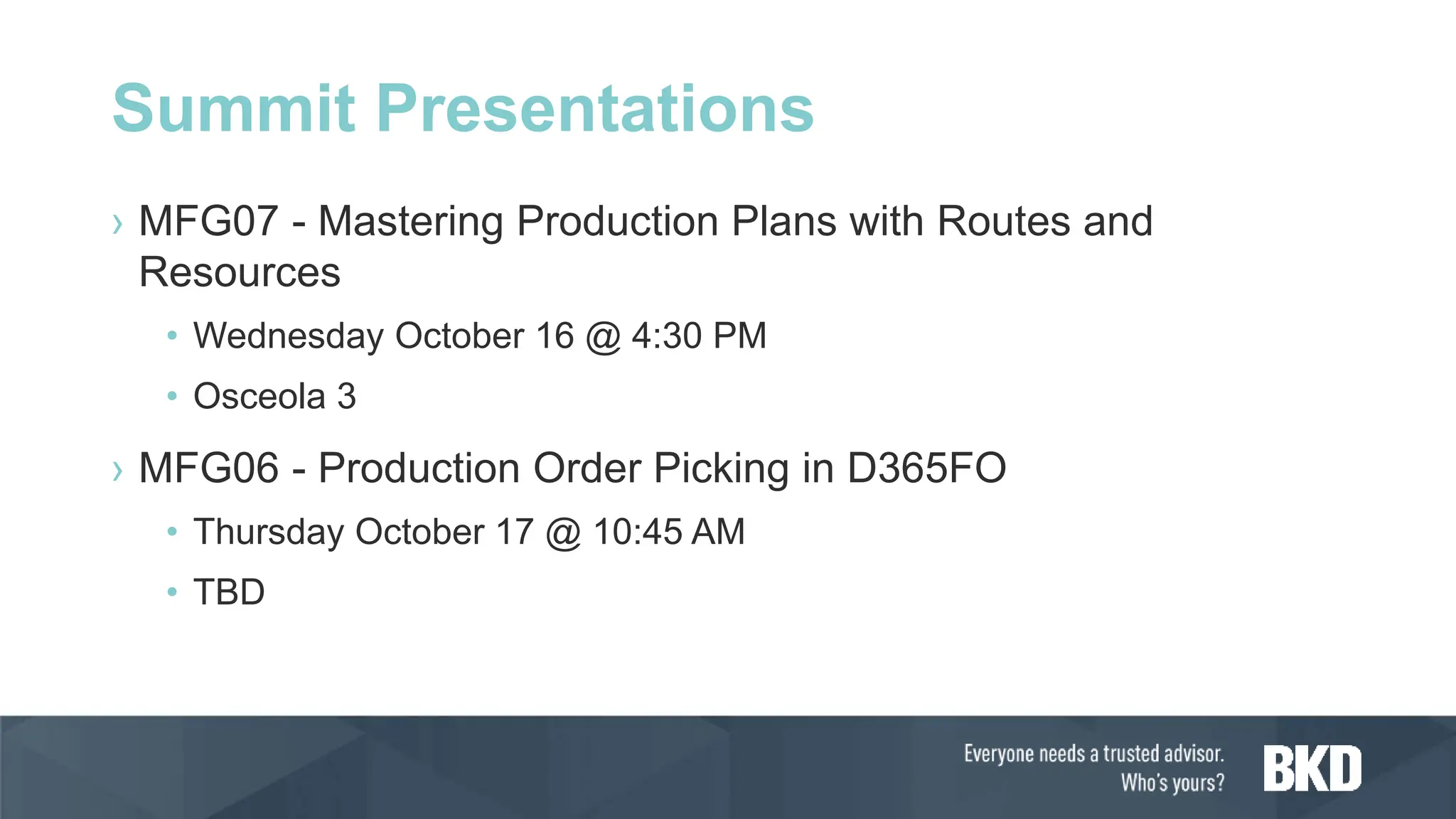 Summit Presentations

› MFG07 - Mastering Production Plans with Routes and Resources

• Wednesday October 16 @ 4:30 PM

• Osceola 3

› MFG06 - Production Order Picking in D365FO

• Thursday October 17 @ 10:45 AM

• TBD

Everyone needs a trusted advisor.
Who's yours?

BKD